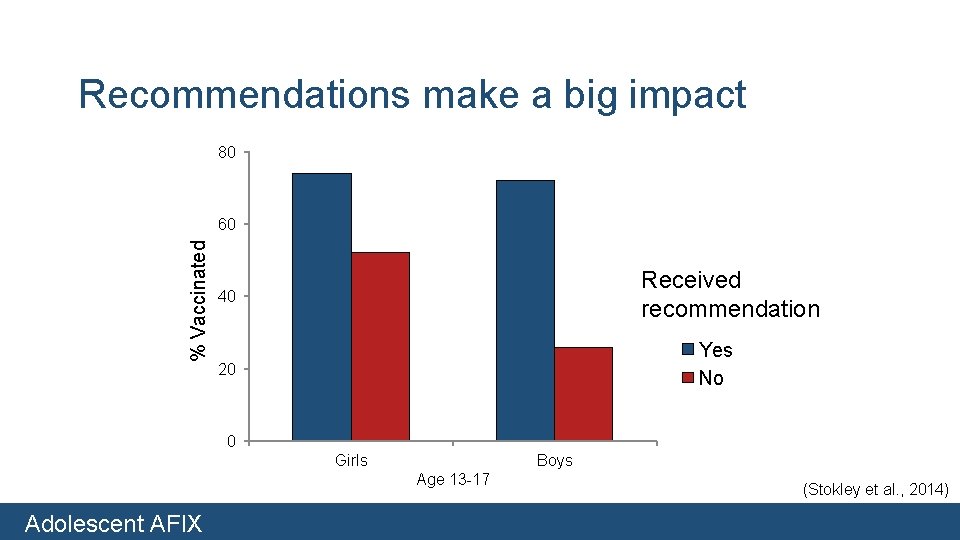 Recommendations make a big impact

% Vaccinated

80

60

40

20

0

Girls

Boys

Age 13-17

Received recommendation

Yes

No

(Stokley et al., 2014)

Adolescent AFIX